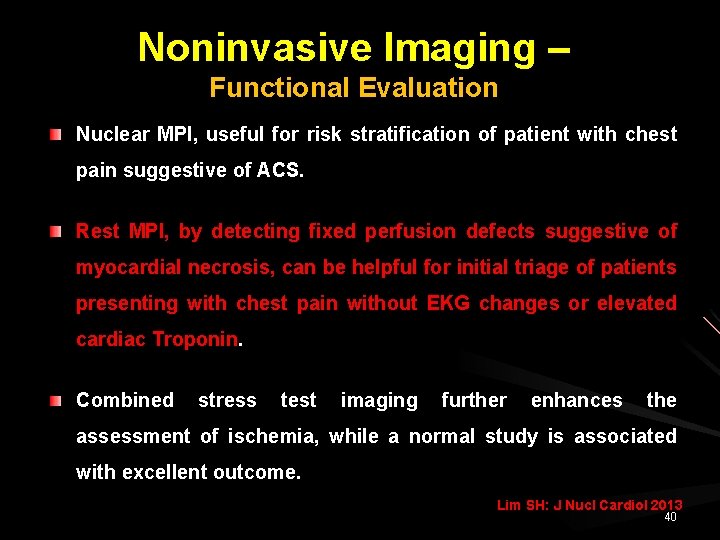 Noninvasive Imaging –
Functional Evaluation

Nuclear MPI, useful for risk stratification of patient with chest pain suggestive of ACS.

Rest MPI, by detecting fixed perfusion defects suggestive of myocardial necrosis, can be helpful for initial triage of patients presenting with chest pain without EKG changes or elevated cardiac Troponin.

Combined stress test imaging further enhances the assessment of ischemia, while a normal study is associated with excellent outcome.

Lim SH: J Nucl Cardiol 2013
40